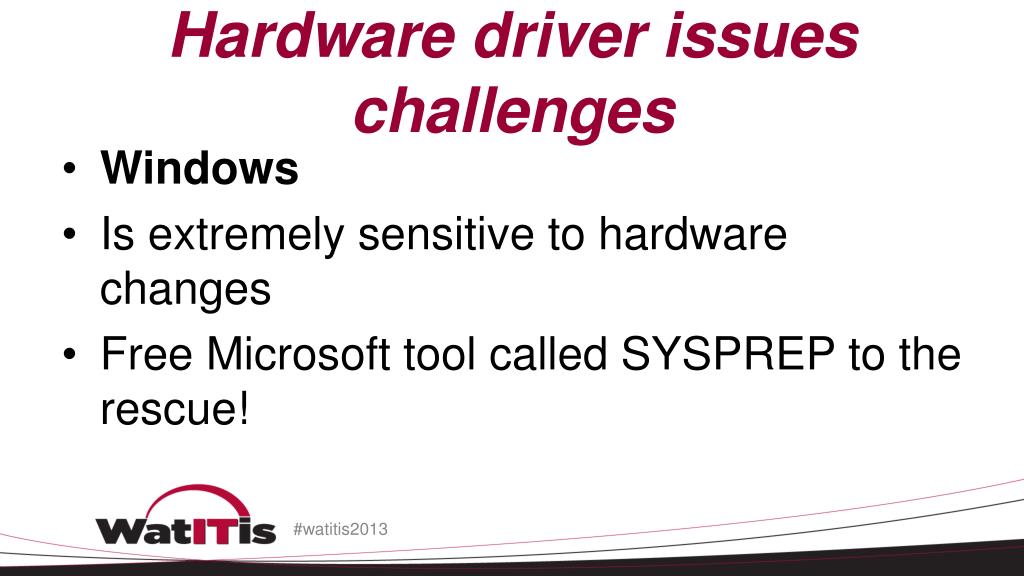 Hardware driver issues challenges

• Windows
• Is extremely sensitive to hardware changes
• Free Microsoft tool called SYSPREP to the rescue!

WatITis

#watitis2013